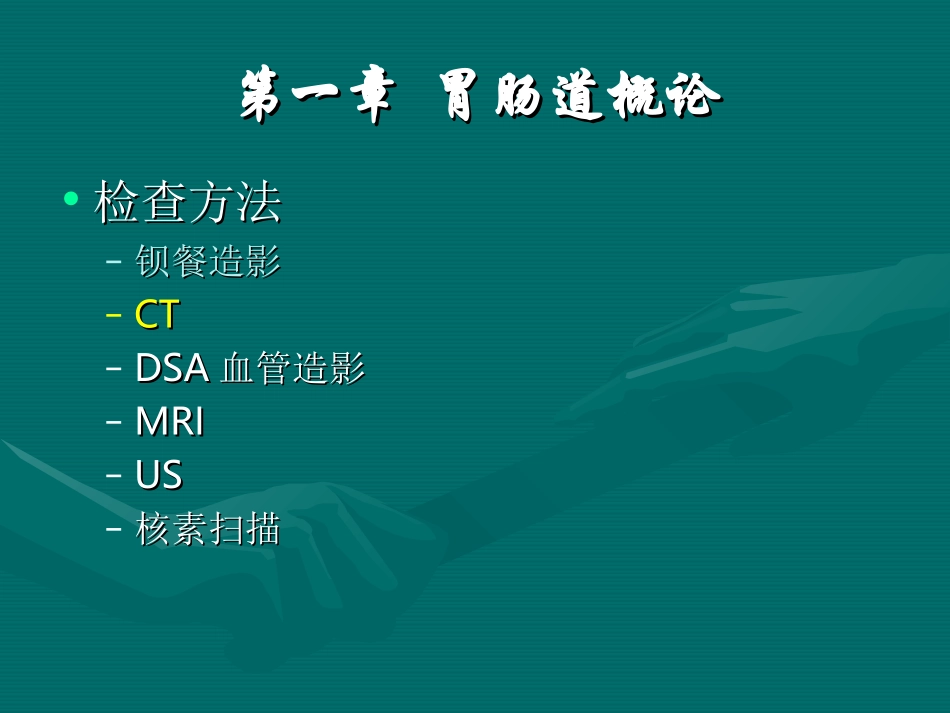 第一章 胃肠道概论

• 检查方法
– 钡餐造影
– CT
– DSA 血管造影
– MRI
– US
– 核素扫描